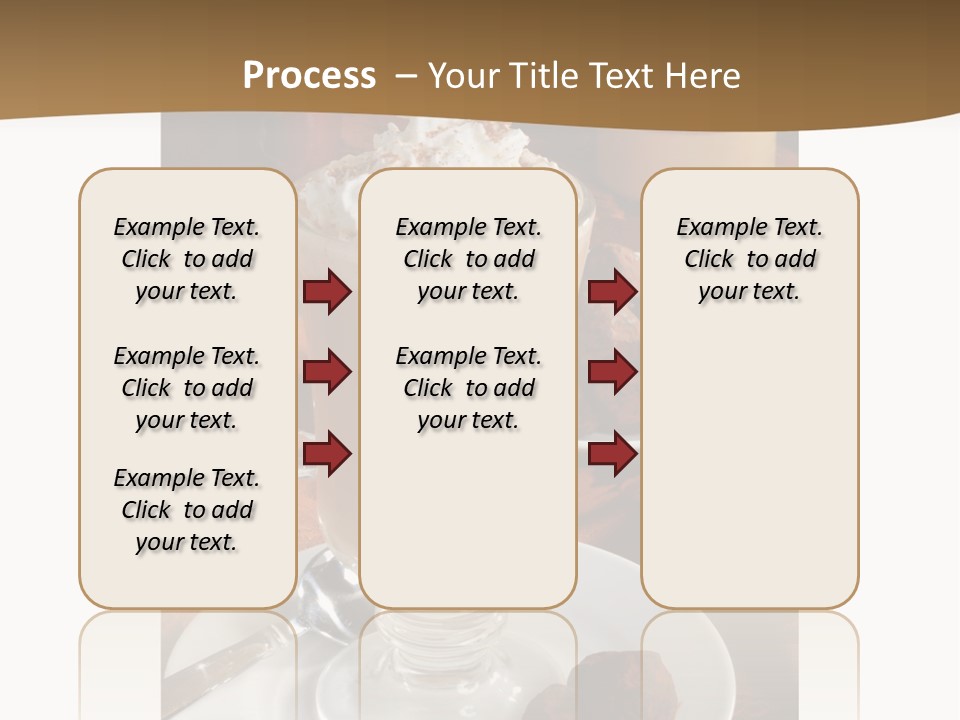 Process – Your Title Text Here

Example Text. Click to add your text.

Example Text. Click to add your text.

Example Text. Click to add your text.

Example Text. Click to add your text.

Example Text. Click to add your text.

Example Text. Click to add your text.